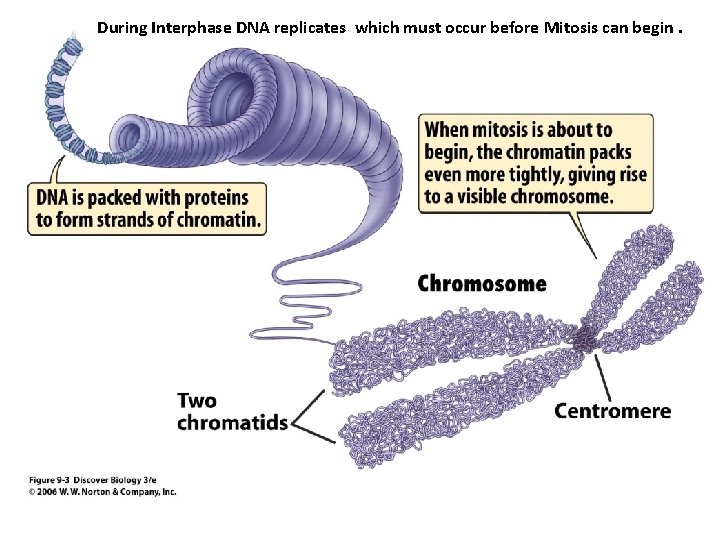 During Interphase DNA replicates which must occur before Mitosis can begin .

DNA is packed with proteins to form strands of chromatin.

When mitosis is about to begin, the chromatin packs even more tightly, giving rise to a visible chromosome.

Chromosome

Two chromatids

Centromere

Figure 9-3 Discover Biology 3/e
© 2006 W. W. Norton & Company, Inc.